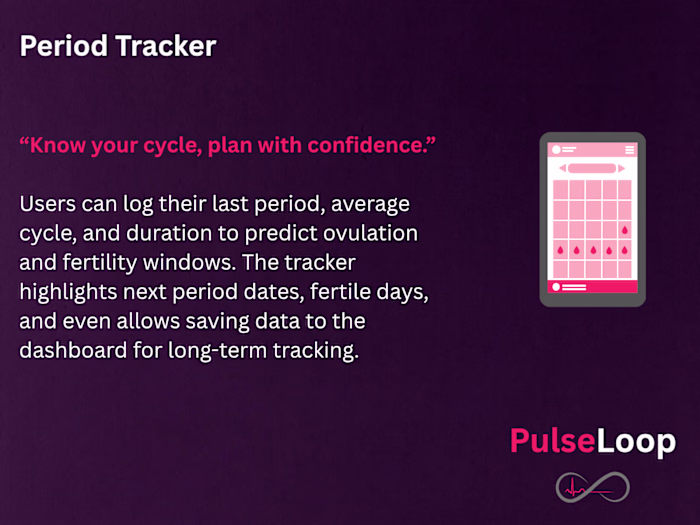 Period Tracker

“Know your cycle, plan with confidence.”

Users can log their last period, average cycle, and duration to predict ovulation and fertility windows. The tracker highlights next period dates, fertile days, and even allows saving data to the dashboard for long-term tracking.

PulseLoop